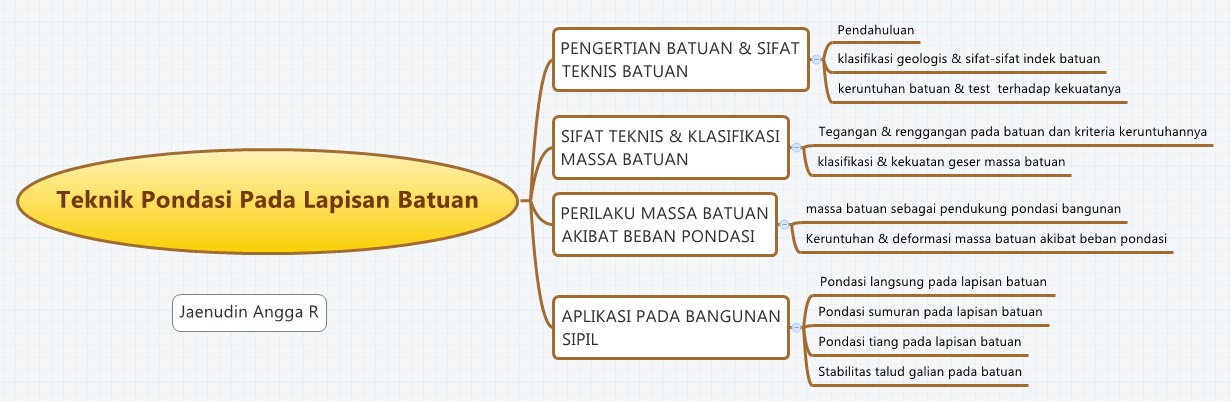 Teknik Pondasi Pada Lapisan Batuan

Jaenudin Angga R

PENGERTIAN BATUAN & SIFAT TEKNIS BATUAN

Pendahuluan

klasifikasi geologis & sifat-sifat indek batuan

keruntuhan batuan & test terhadap kekuatanya

SIFAT TEKNIS & KLASIFIKASI MASSA BATUAN

Tegangan & renggangan pada batuan dan kriteria keruntuhannya

klasifikasi & kekuatan geser massa batuan

PERILAKU MASSA BATUAN AKIBAT BEBAN PONDASI

massa batuan sebagai pendukung pondasi bangunan

Keruntuhan & deformasi massa batuan akibat beban pondasi

APLIKASI PADA BANGUNAN SIPIL

Pondasi langsung pada lapisan batuan

Pondasi sumuran pada lapisan batuan

Pondasi tiang pada lapisan batuan

Stabilitas talud galian pada batuan